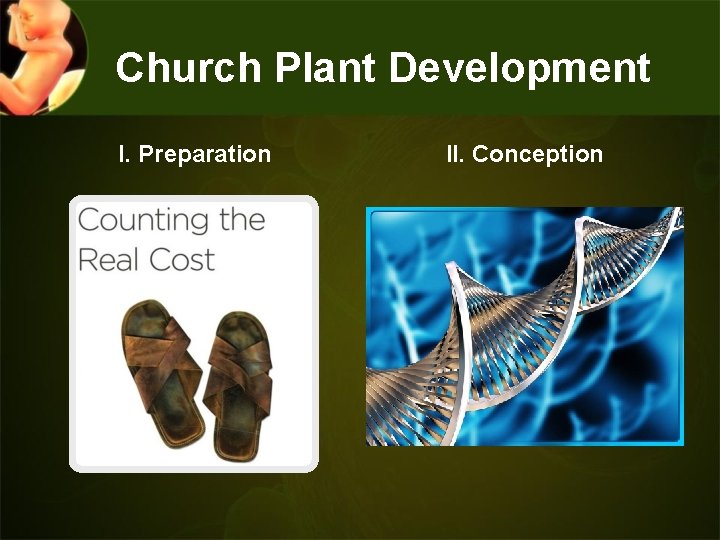 Church Plant Development

I. Preparation

Counting the Real Cost

II. Conception